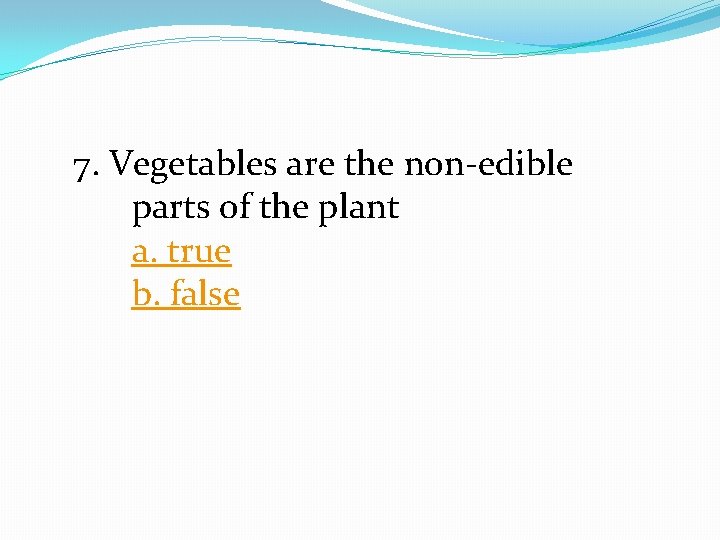 7. Vegetables are the non-edible parts of the plant
a. true
b. false